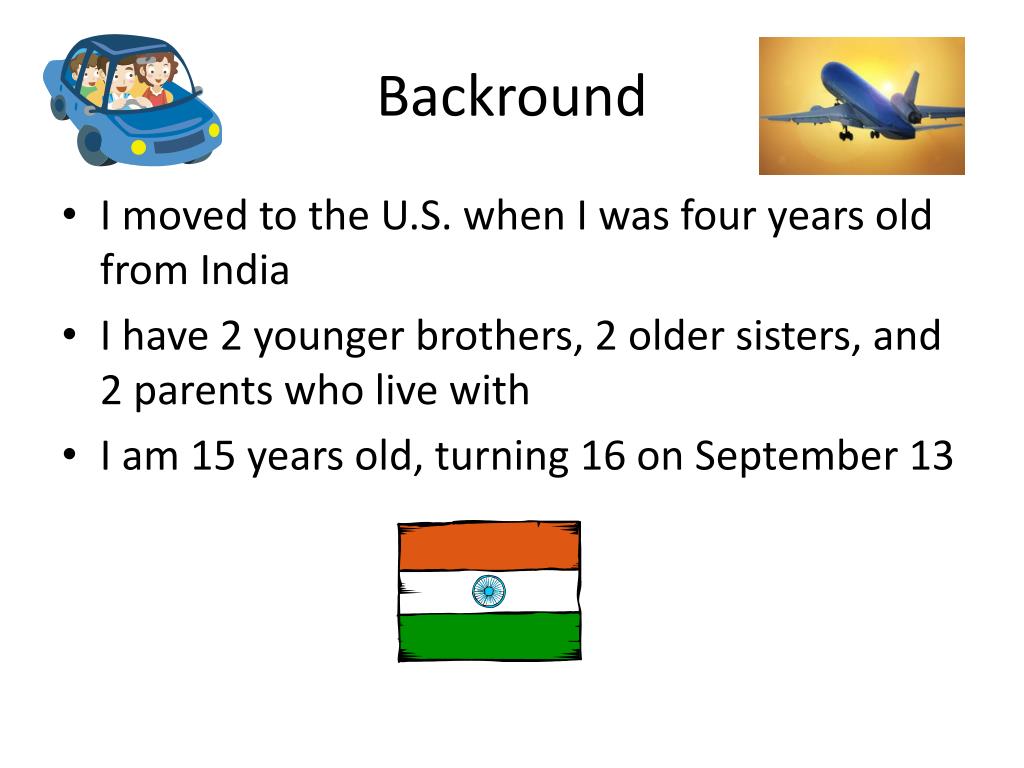 Backround

• I moved to the U.S. when I was four years old from India
• I have 2 younger brothers, 2 older sisters, and 2 parents who live with
• I am 15 years old, turning 16 on September 13